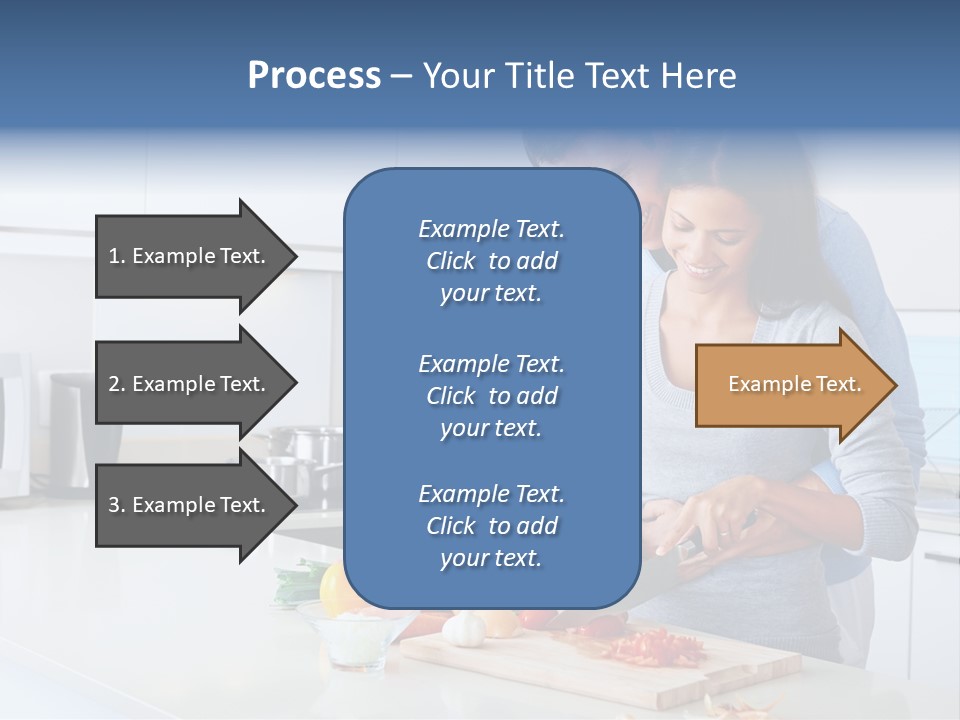 Process – Your Title Text Here

1. Example Text.

2. Example Text.

3. Example Text.

Example Text.
Click to add
your text.

Example Text.
Click to add
your text.

Example Text.
Click to add
your text.

Example Text.